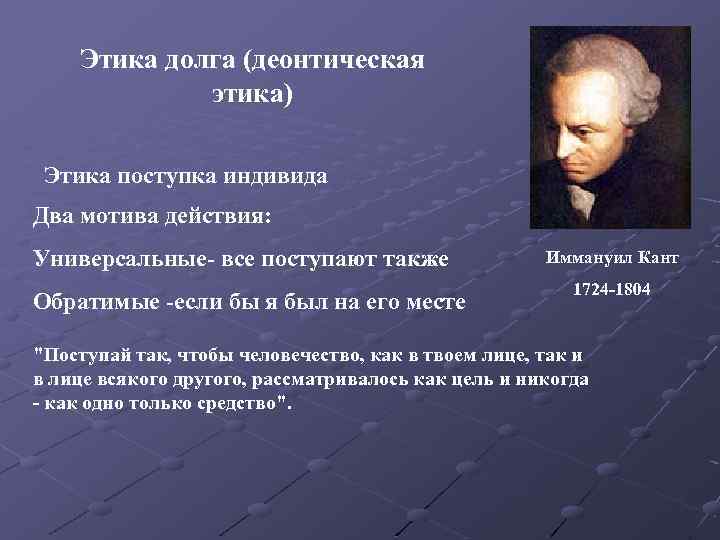 Этика долга (деонтическая этика)

Этика поступка индивида

Два мотива действия:

Универсальные- все поступают также

Обратимые -если бы я был на его месте

"Поступай так, чтобы человечество, как в твоем лице, так и в лице всякого другого, рассматривалось как цель и никогда - как одно только средство".

Иммануил Кант

1724-1804